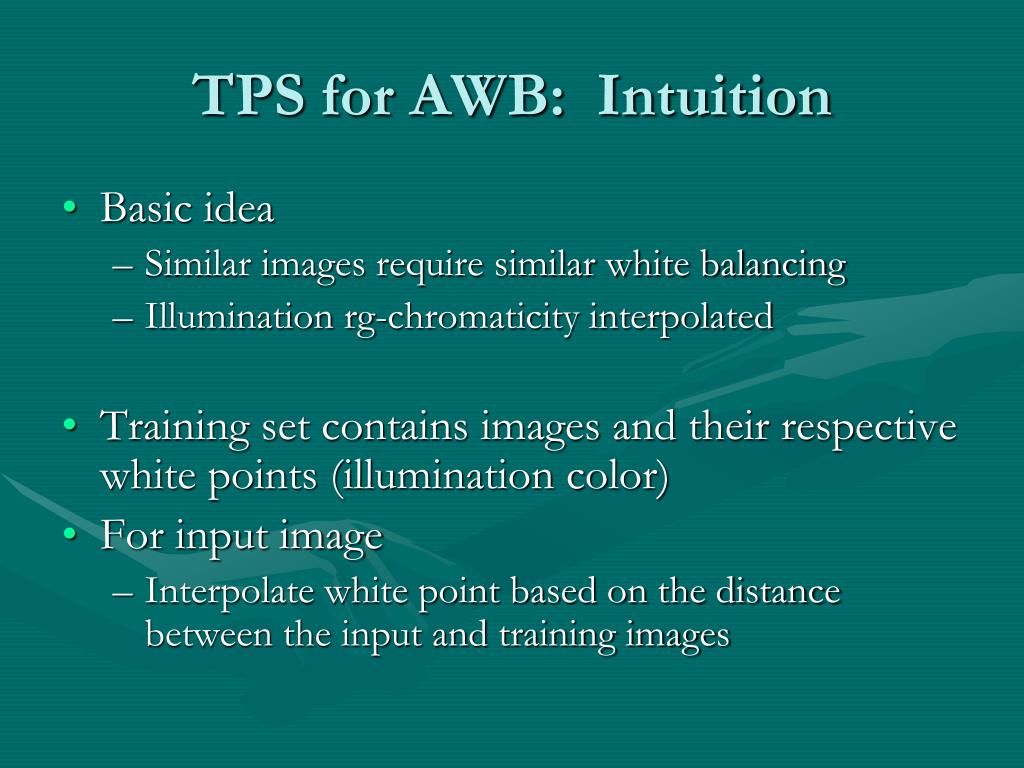 TPS for AWB:  Intuition

• Basic idea
– Similar images require similar white balancing
– Illumination rg-chromaticity interpolated

• Training set contains images and their respective white points (illumination color)
• For input image
– Interpolate white point based on the distance between the input and training images